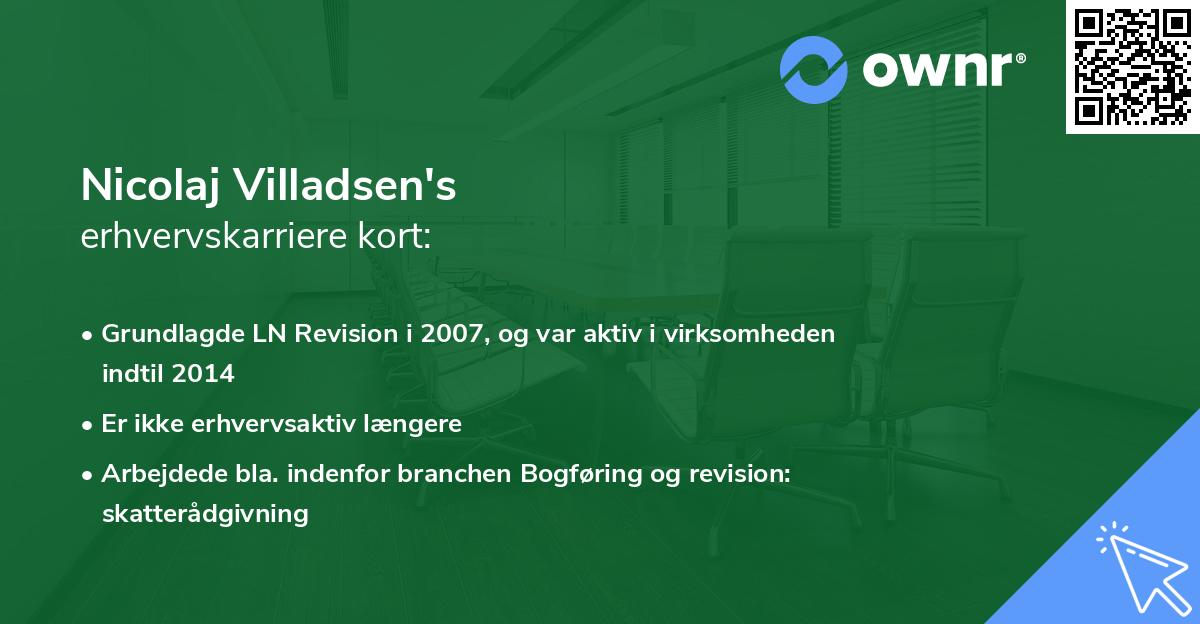 ownr®

Nicolaj Villadsen's
erhvervskarriere kort:

• Grundlagde LN Revision i 2007, og var aktiv i virksomheden indtil 2014
• Er ikke erhvervsaktiv længere
• Arbejdede bla. indenfor branchen Bogføring og revision: skatterådgivning